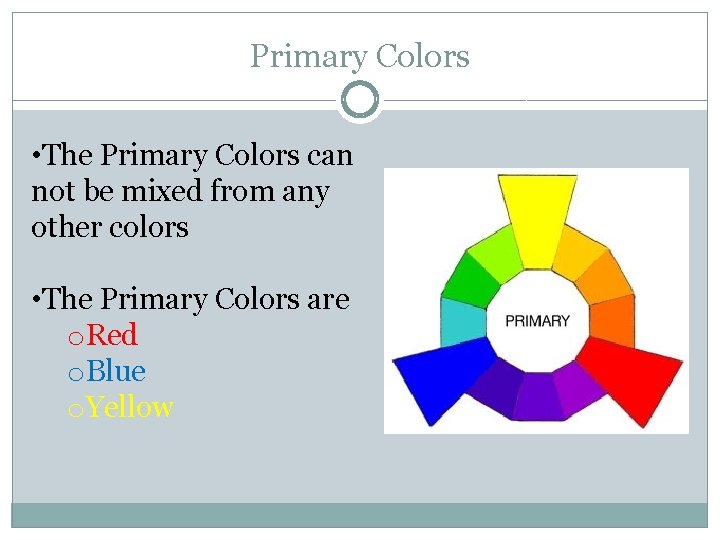 Primary Colors

•The Primary Colors can not be mixed from any other colors

•The Primary Colors are
oRed
oBlue
oYellow

PRIMARY